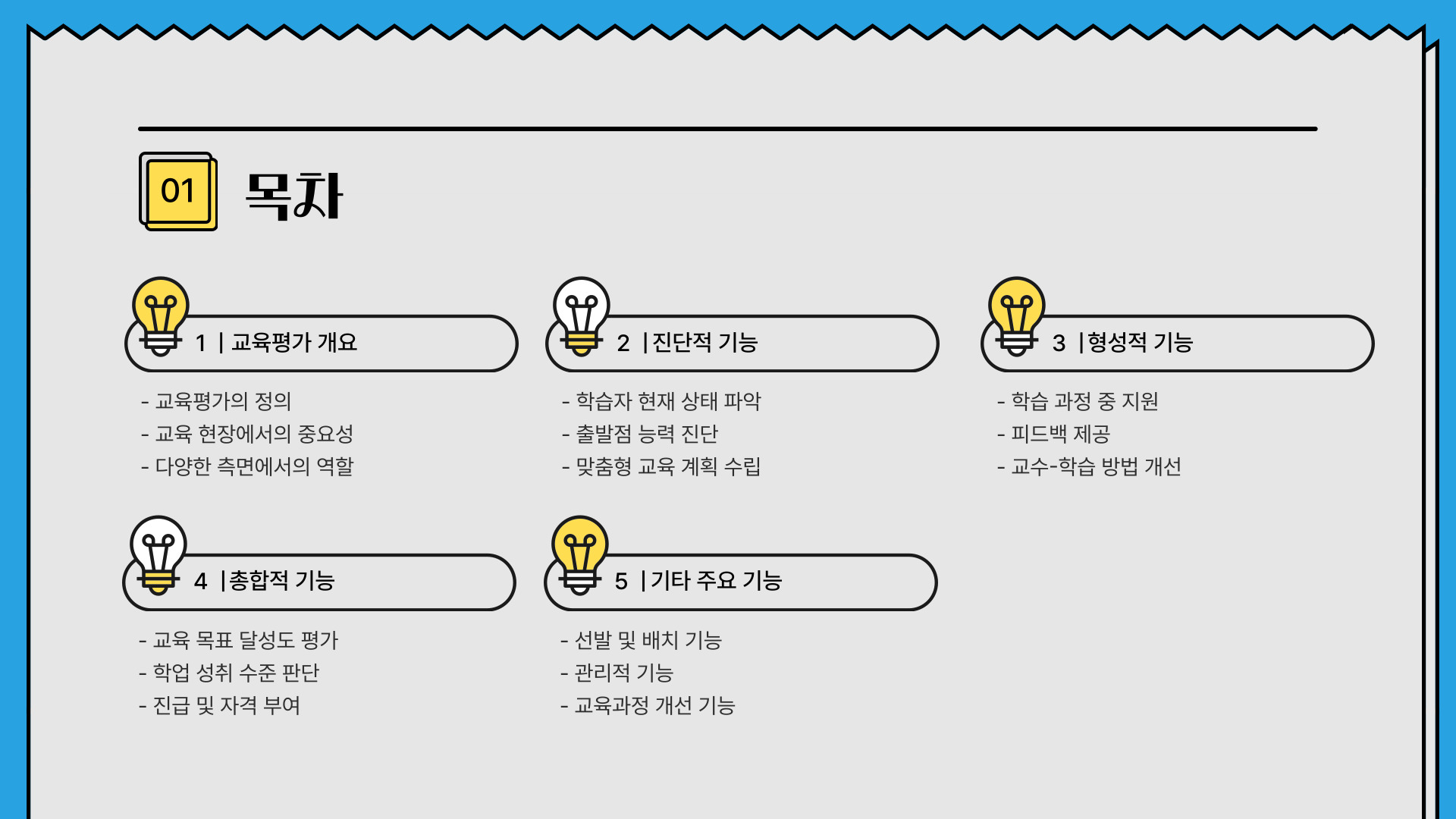 01 목차

1 | 교육평가 개요

- 교육평가의 정의
- 교육 현장에서의 중요성
- 다양한 측면에서의 역할

2 | 진단적 기능

- 학습자 현재 상태 파악
- 출발점 능력 진단
- 맞춤형 교육 계획 수립

3 | 형성적 기능

- 학습 과정 중 지원
- 피드백 제공
- 교수-학습 방법 개선

4 | 총합적 기능

- 교육 목표 달성도 평가
- 학업 성취 수준 판단
- 진급 및 자격 부여

5 | 기타 주요 기능

- 선발 및 배치 기능
- 관리적 기능
- 교육과정 개선 기능